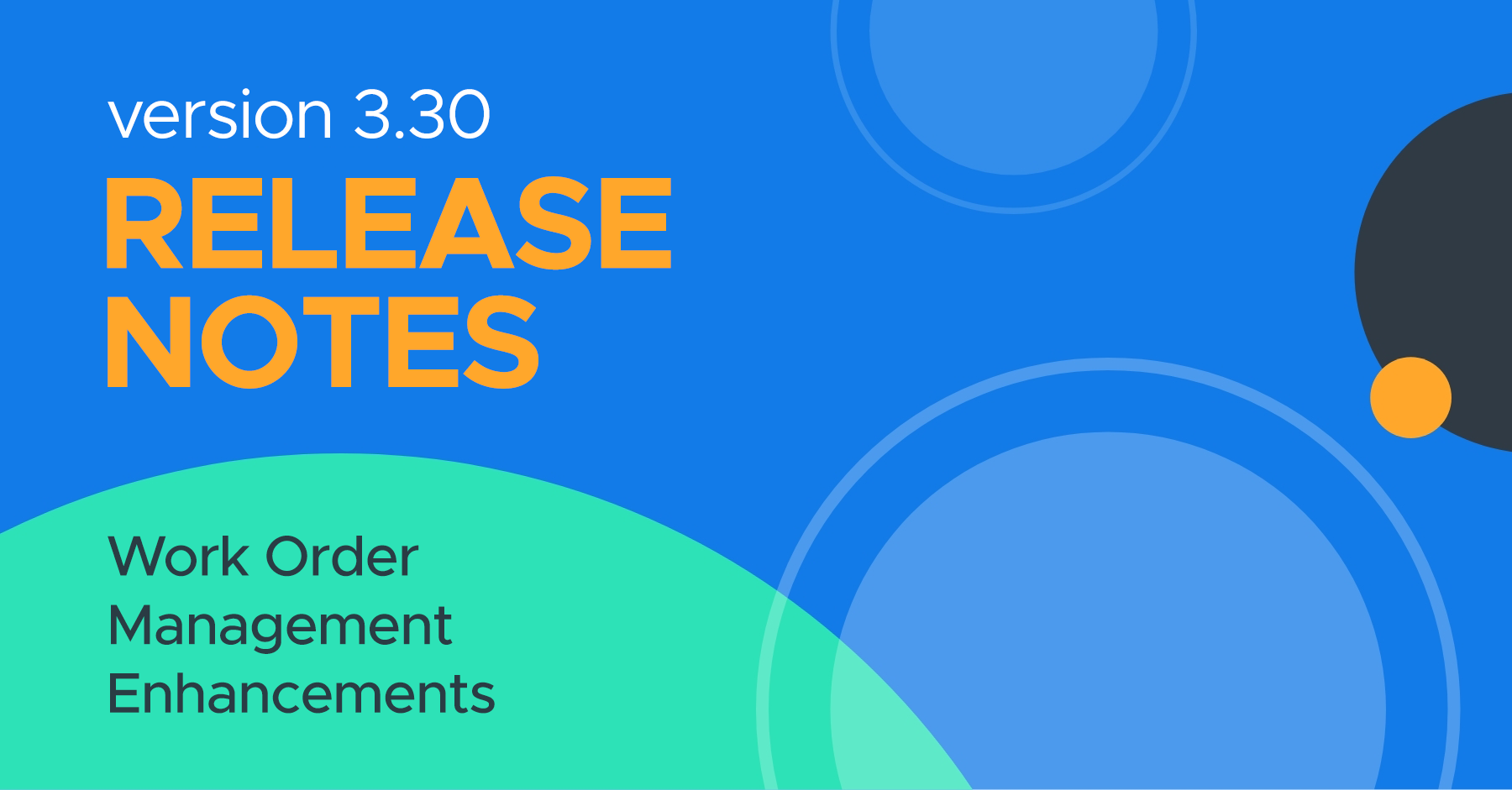 version 3.30
RELEASE NOTES

Work Order Management Enhancements